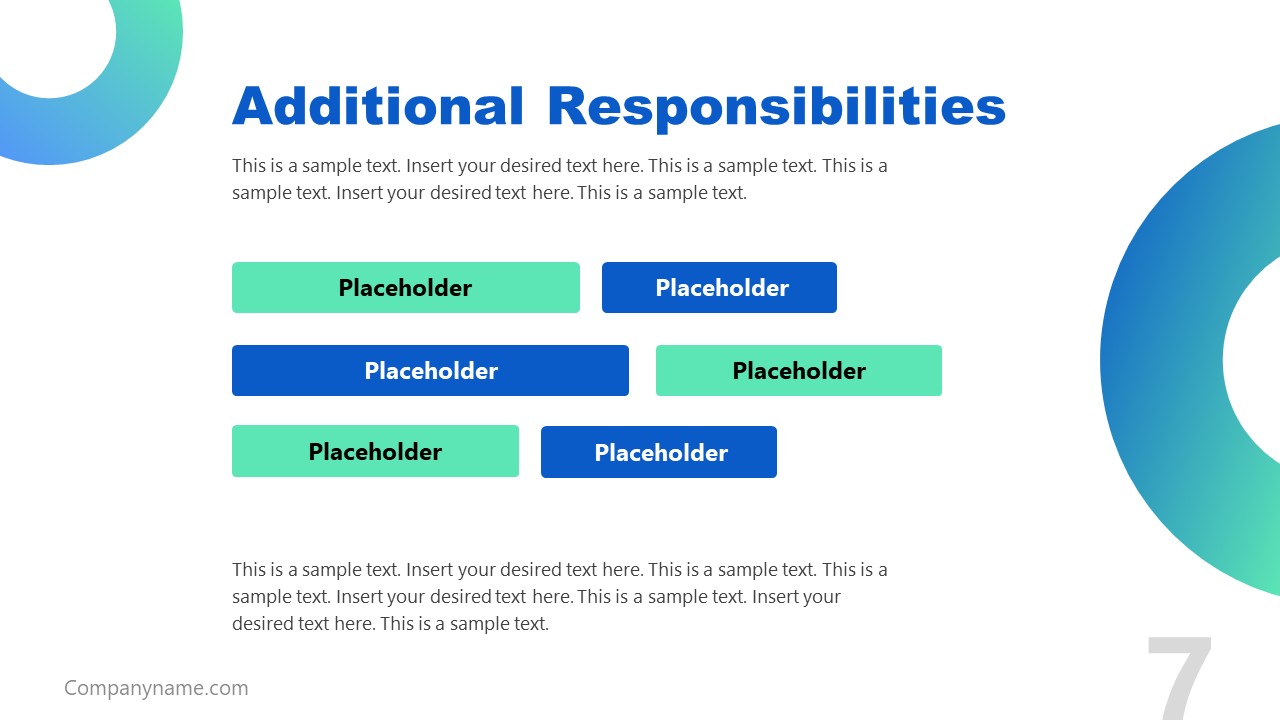 Additional Responsibilities

This is a sample text. Insert your desired text here. This is a sample text. This is a sample text. Insert your desired text here. This is a sample text.

Placeholder

Placeholder

Placeholder

Placeholder

Placeholder

Placeholder

This is a sample text. Insert your desired text here. This is a sample text. This is a sample text. Insert your desired text here. This is a sample text. Insert your desired text here. This is a sample text.

Companyname.com

7